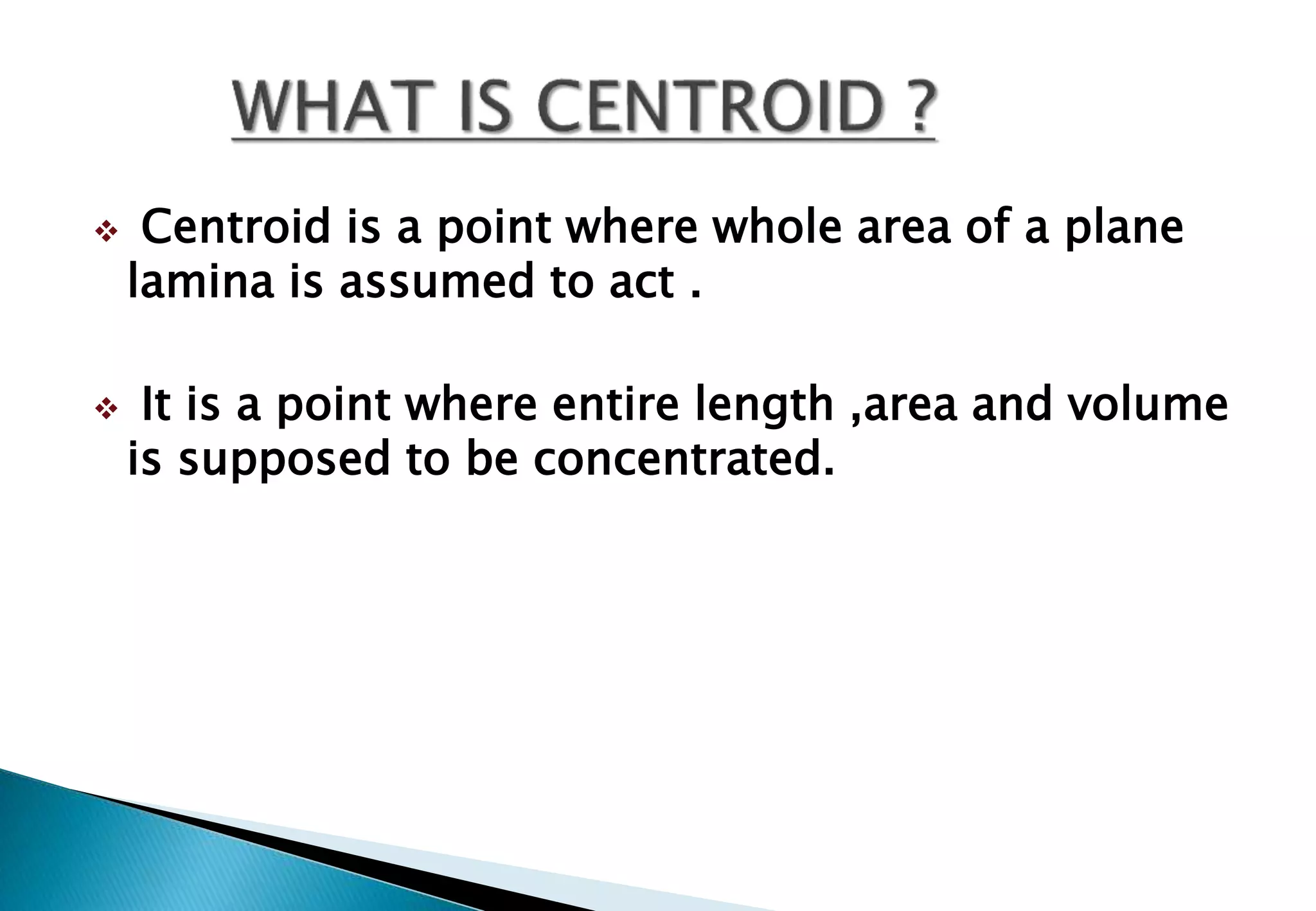 WHAT IS CENTROID ?

❖ Centroid is a point where whole area of a plane lamina is assumed to act .

❖ It is a point where entire length ,area and volume is supposed to be concentrated.